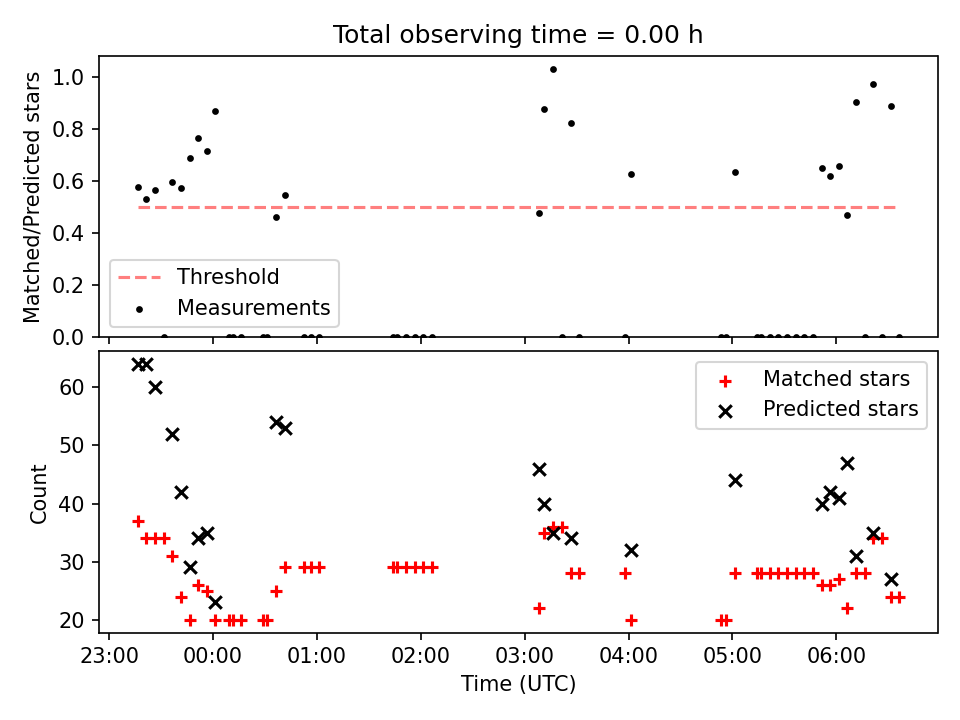 Total observing time = 0.00 h

Matched/Predicted stars

1.0
0.8
0.6
0.4
0.2
0.0

Threshold
Measurements

Count

60
50
40
30
20

Matched stars
Predicted stars

23:00
00:00
01:00
02:00
03:00
04:00
05:00
06:00

Time (UTC)